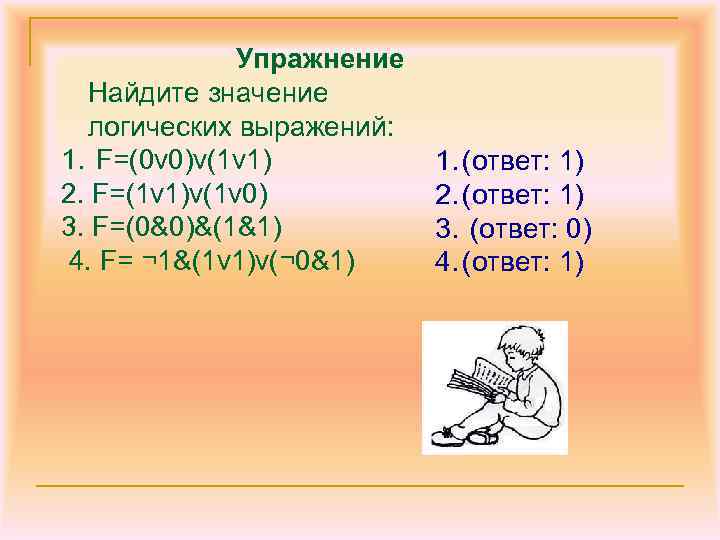 Упражнение

Найдите значение логических выражений:

1. F=(0v0)v(1v1)
2. F=(1v1)v(1v0)
3. F=(0&0)&(1&1)
4. F= ¬1&(1v1)v(¬0&1)

1.(ответ: 1)
2.(ответ: 1)
3. (ответ: 0)
4.(ответ: 1)